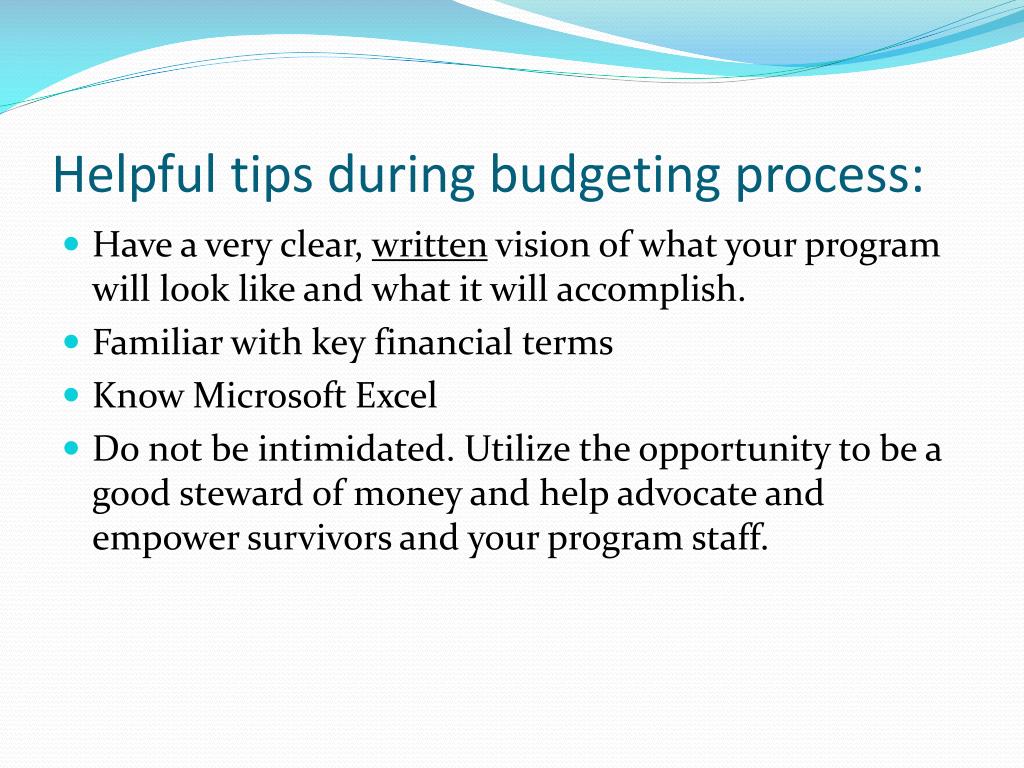 Helpful tips during budgeting process:

- Have a very clear, written vision of what your program will look like and what it will accomplish.
- Familiar with key financial terms
- Know Microsoft Excel
- Do not be intimidated. Utilize the opportunity to be a good steward of money and help advocate and empower survivors and your program staff.